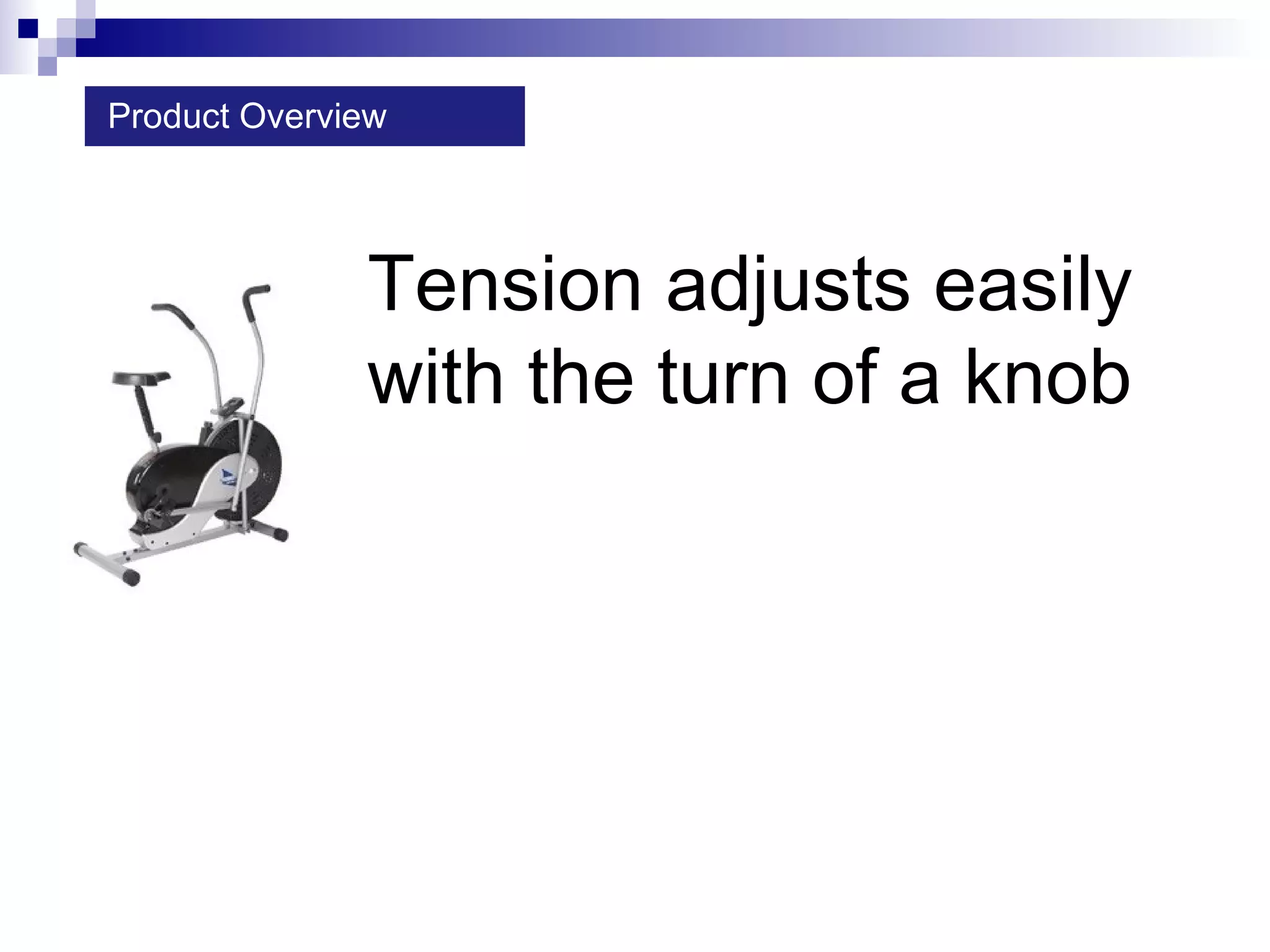 Product Overview

Tension adjusts easily with the turn of a knob